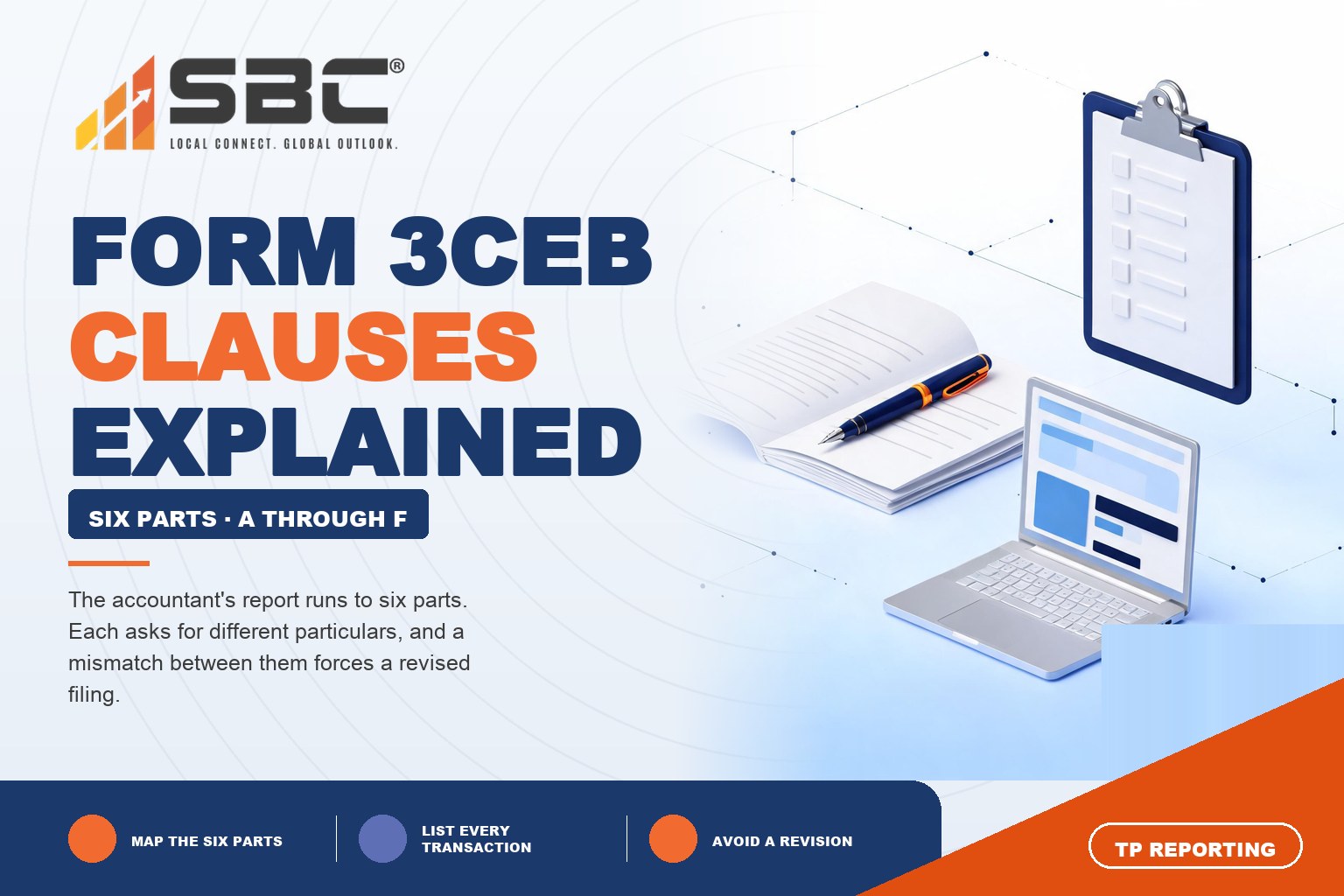 SBC®
LOCAL CONNECT. GLOBAL OUTLOOK.

FORM 3CEB
CLAUSES
EXPLAINED

SIX PARTS · A THROUGH F

The accountant's report runs to six parts. Each asks for different particulars, and a mismatch between them forces a revised filing.

MAP THE SIX PARTS

LIST EVERY TRANSACTION

AVOID A REVISION

TP REPORTING